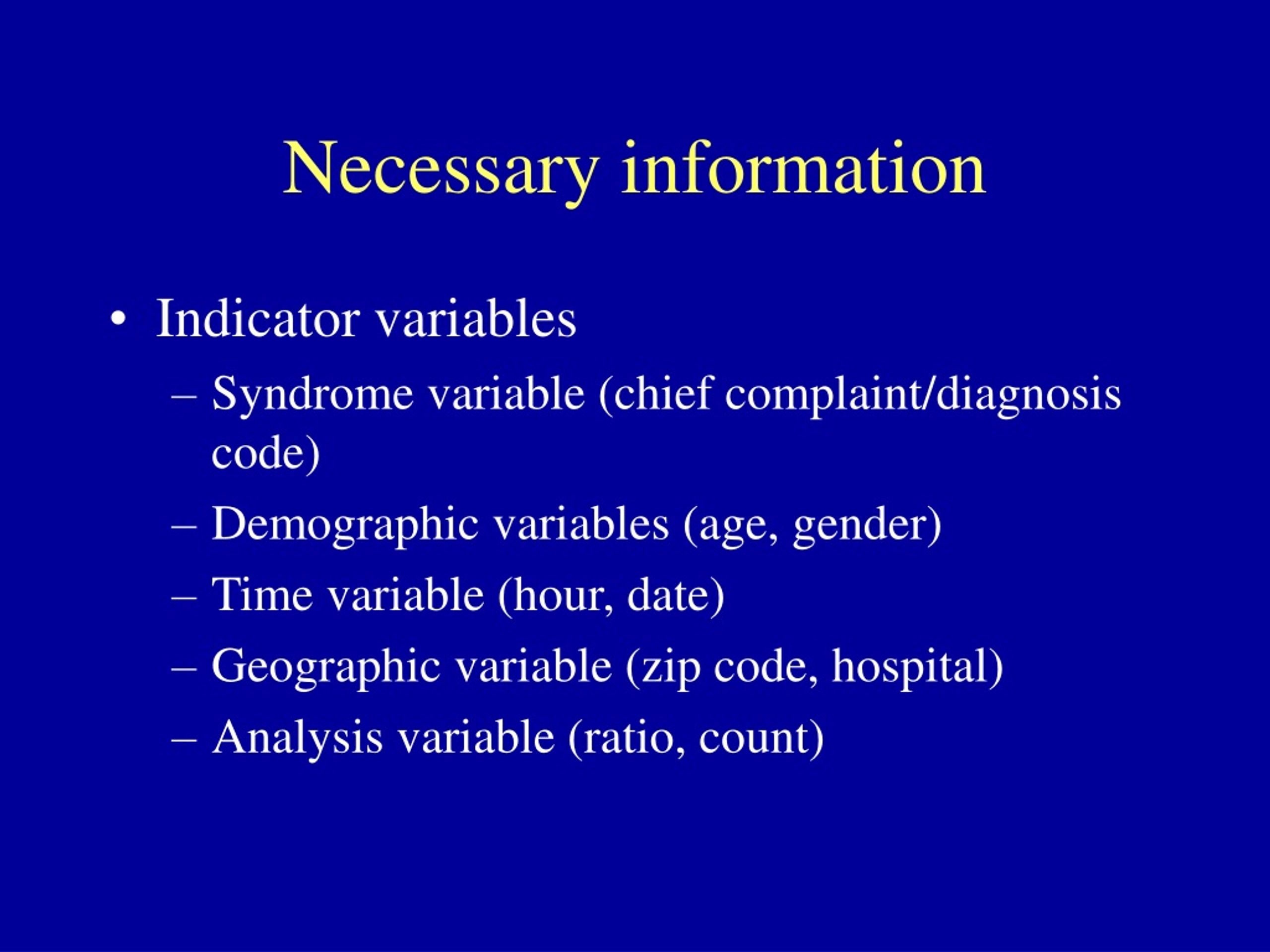 Necessary information

• Indicator variables
– Syndrome variable (chief complaint/diagnosis code)
– Demographic variables (age, gender)
– Time variable (hour, date)
– Geographic variable (zip code, hospital)
– Analysis variable (ratio, count)